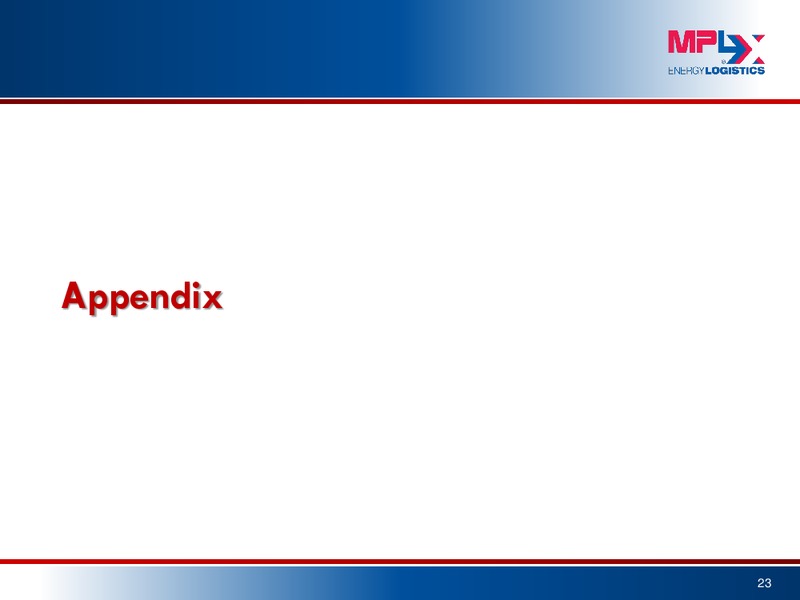 MPLX
ENERGY LOGISTICS

Appendix

23